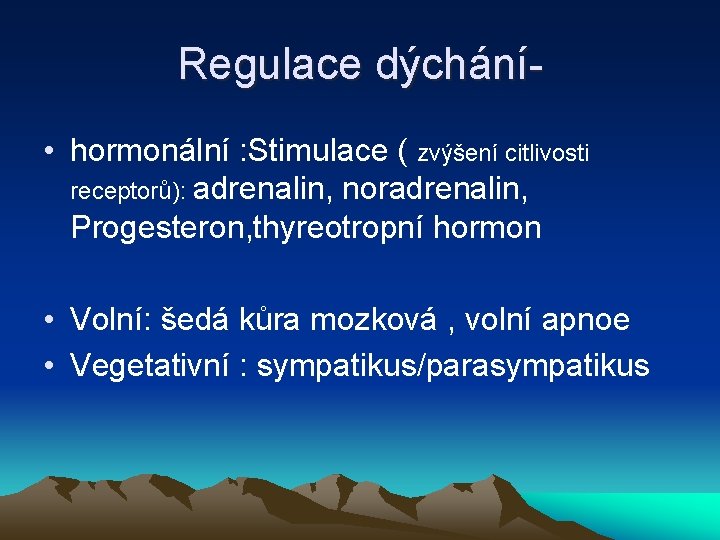 Regulace dýchání-

• hormonální :Stimulace ( zvýšení citlivosti receptorů): adrenalin, noradrenalin, Progesteron,thyreotropní hormon

• Volní: šedá kůra mozková , volní apnoe
• Vegetativní : sympatikus/parasympatikus